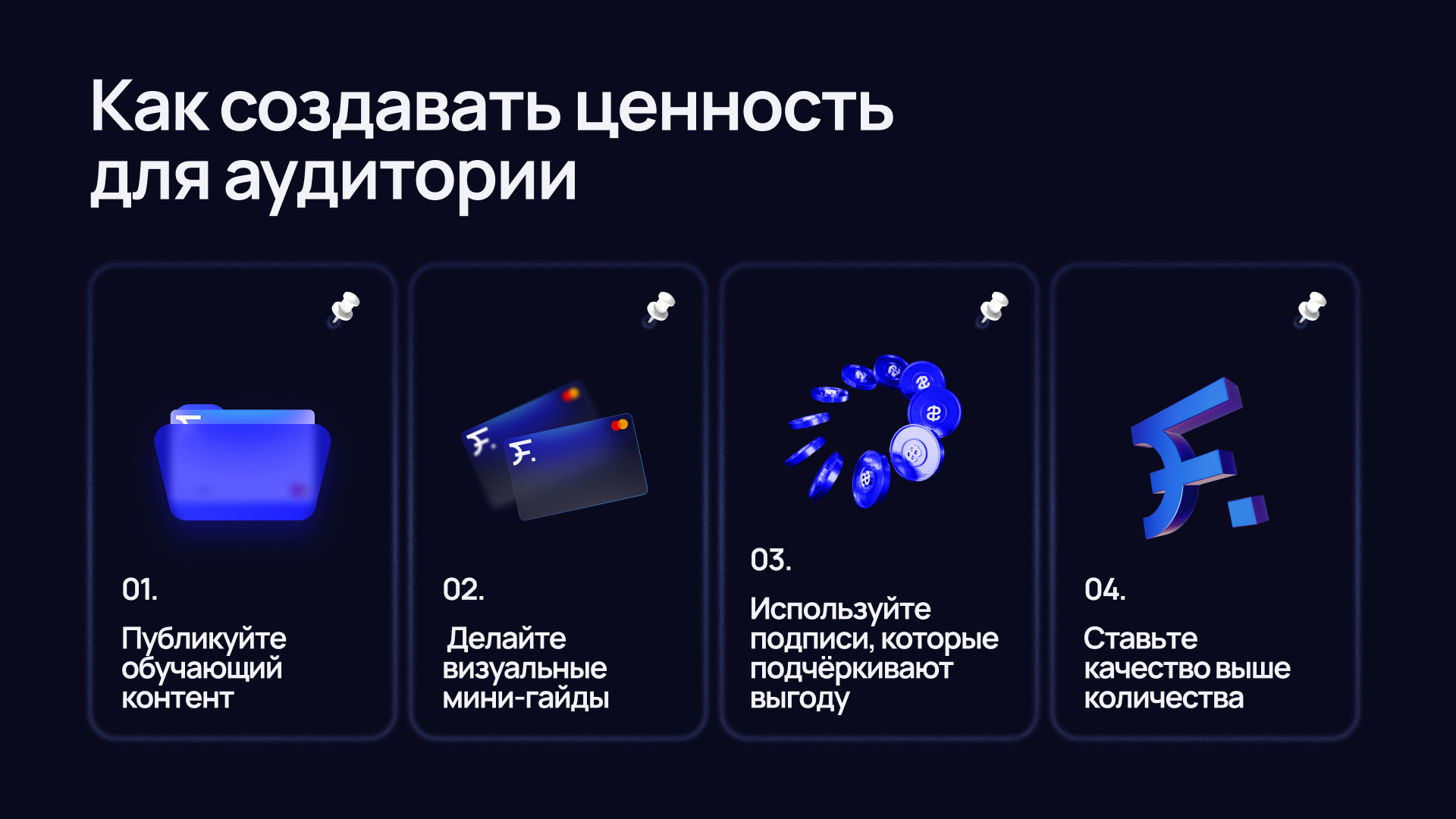 Как создавать ценность для аудитории

01.

Публикуйте обучающий контент

02.

Делайте визуальные мини-гайды

03.

Используйте подписи, которые подчёркивают выгоду

04.

Ставьте качество выше количества